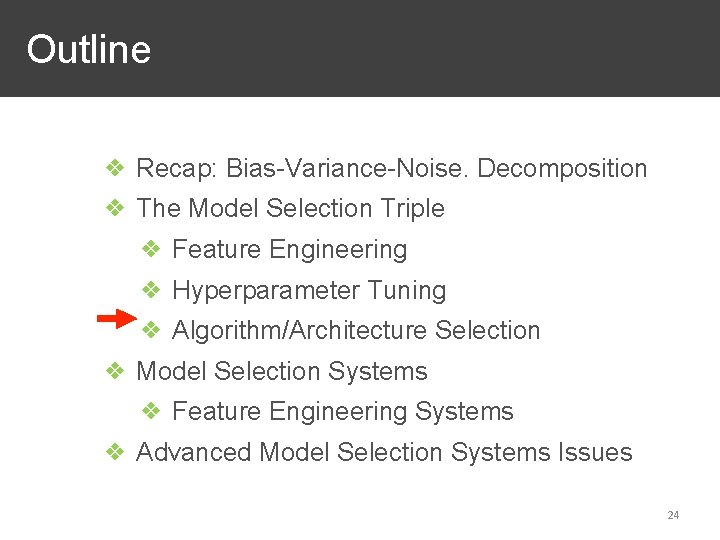 Outline

❖ Recap: Bias-Variance-Noise. Decomposition
❖ The Model Selection Triple
❖ Feature Engineering
❖ Hyperparameter Tuning
❖ Algorithm/Architecture Selection
❖ Model Selection Systems
❖ Feature Engineering Systems
❖ Advanced Model Selection Systems Issues

24